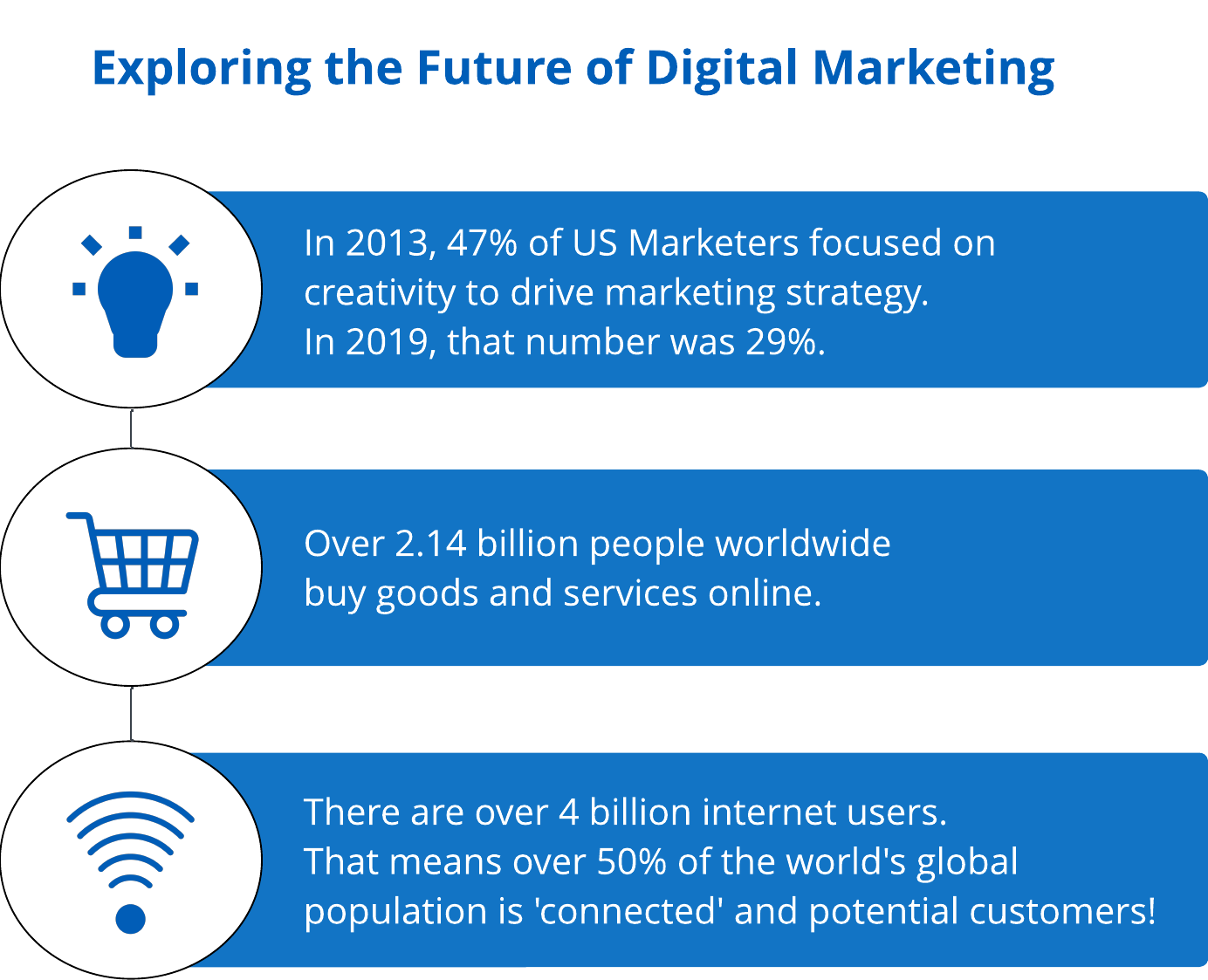 Exploring the Future of Digital Marketing

In 2013, 47% of US Marketers focused on creativity to drive marketing strategy.
In 2019, that number was 29%.

Over 2.14 billion people worldwide buy goods and services online.

There are over 4 billion internet users.
That means over 50% of the world's global population is 'connected' and potential customers!